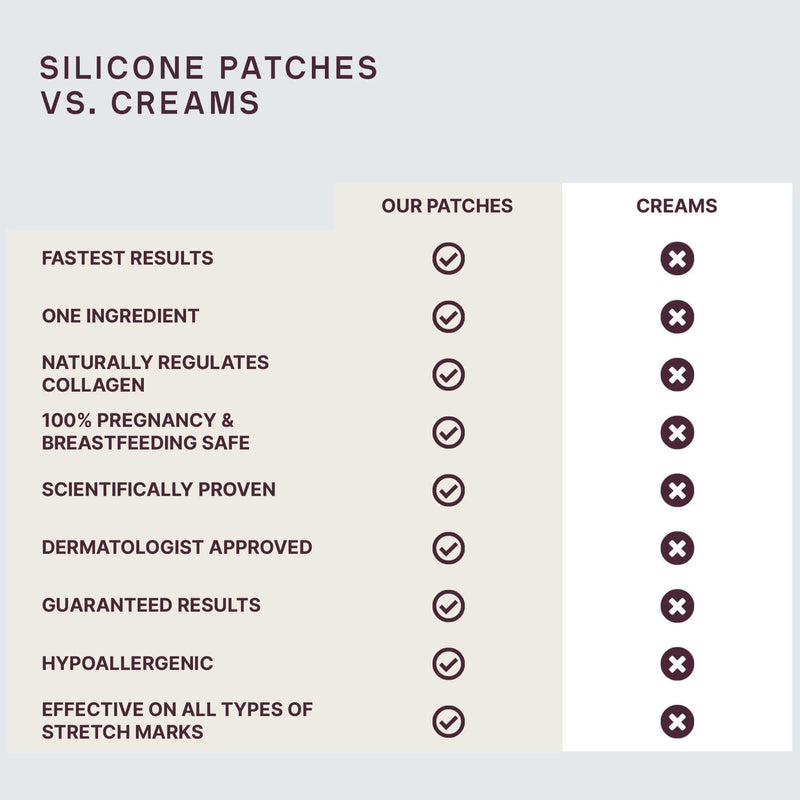 SILICONE PATCHES
VS. CREAMS

| | OUR PATCHES | CREAMS |
|---|---|---|
| FASTEST RESULTS | ✓ | ✗ |
| ONE INGREDIENT | ✓ | ✗ |
| NATURALLY REGULATES COLLAGEN | ✓ | ✗ |
| 100% PREGNANCY & BREASTFEEDING SAFE | ✓ | ✗ |
| SCIENTIFICALLY PROVEN | ✓ | ✗ |
| DERMATOLOGIST APPROVED | ✓ | ✗ |
| GUARANTEED RESULTS | ✓ | ✗ |
| HYPOALLERGENIC | ✓ | ✗ |
| EFFECTIVE ON ALL TYPES OF STRETCH MARKS | ✓ | ✗ |